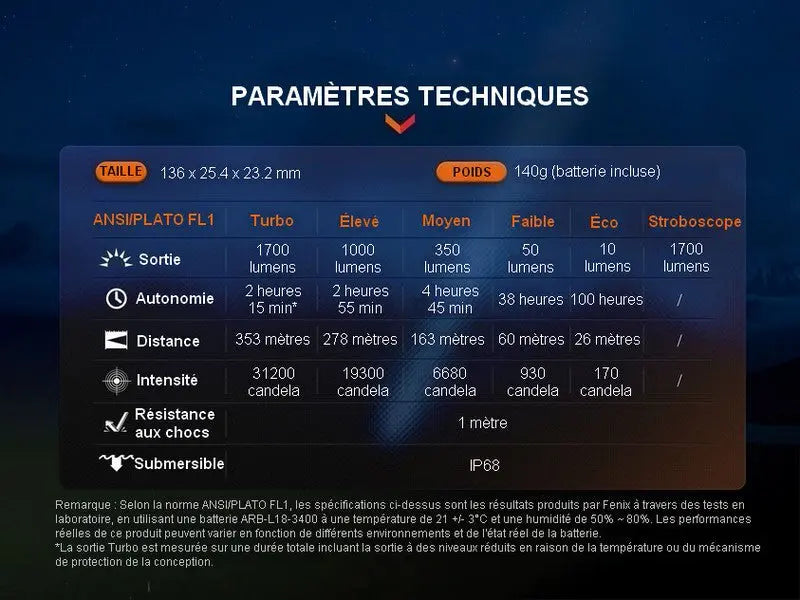 PARAMÈTRES TECHNIQUES

TAILLE 136 x 25.4 x 23.2 mm

POIDS 140g (batterie incluse)

| ANSI/PLATO FL1 | Turbo | Élevé | Moyen | Faible | Éco | Stroboscope |
|---|---|---|---|---|---|---|
| Sortie | 1700 lumens | 1000 lumens | 350 lumens | 50 lumens | 10 lumens | 1700 lumens |
| Autonomie | 2 heures 15 min* | 2 heures 55 min | 4 heures 45 min | 38 heures | 100 heures | / |
| Distance | 353 mètres | 278 mètres | 163 mètres | 60 mètres | 26 mètres | / |
| Intensité | 31200 candela | 19300 candela | 6680 candela | 930 candela | 170 candela | / |
| Résistance aux chocs | 1 mètre | | | | | |
| Submersible | IP68 | | | | | |

Remarque : Selon la norme ANSI/PLATO FL1, les spécifications ci-dessus sont les résultats produits par Fenix à travers des tests en laboratoire, en utilisant une batterie ARB-L18-3400 à une température de 21 +/- 3°C et une humidité de 50% ~ 80%. Les performances réelles de ce produit peuvent varier en fonction de différents environnements et de l'état réel de la batterie.
*La sortie Turbo est mesurée sur une durée totale incluant la sortie à des niveaux réduits en raison de la température ou du mécanisme de protection de la conception.